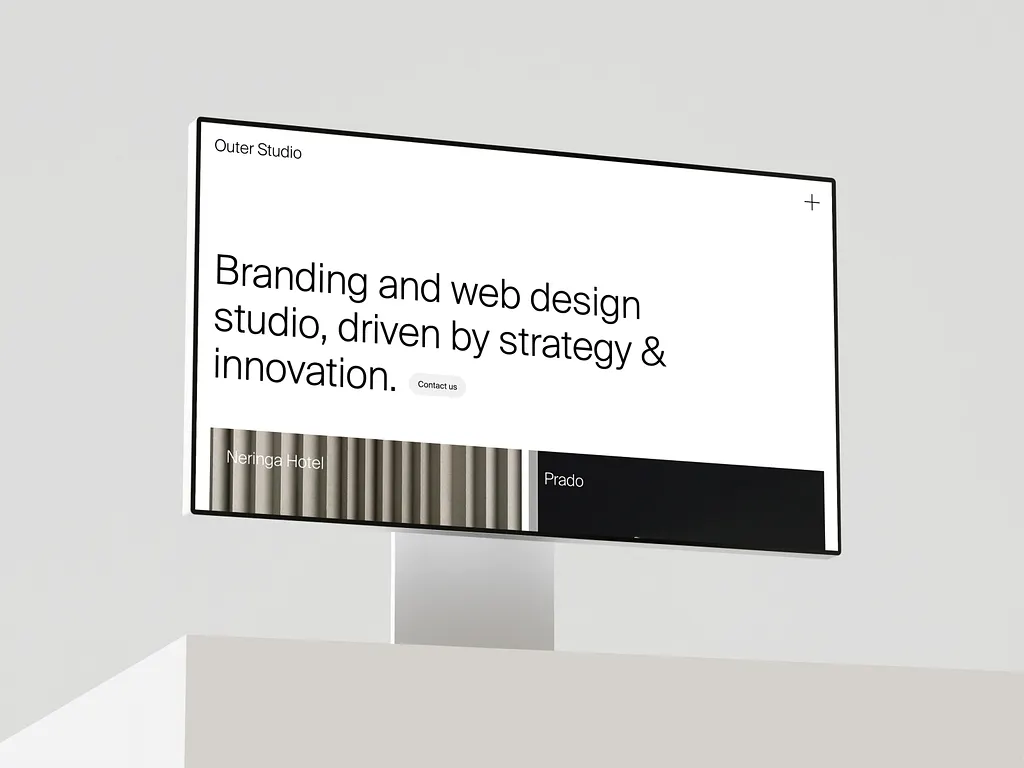 Outer Studio

+

Branding and web design studio, driven by strategy & innovation.

Contact us

Neringa Hotel

Prado